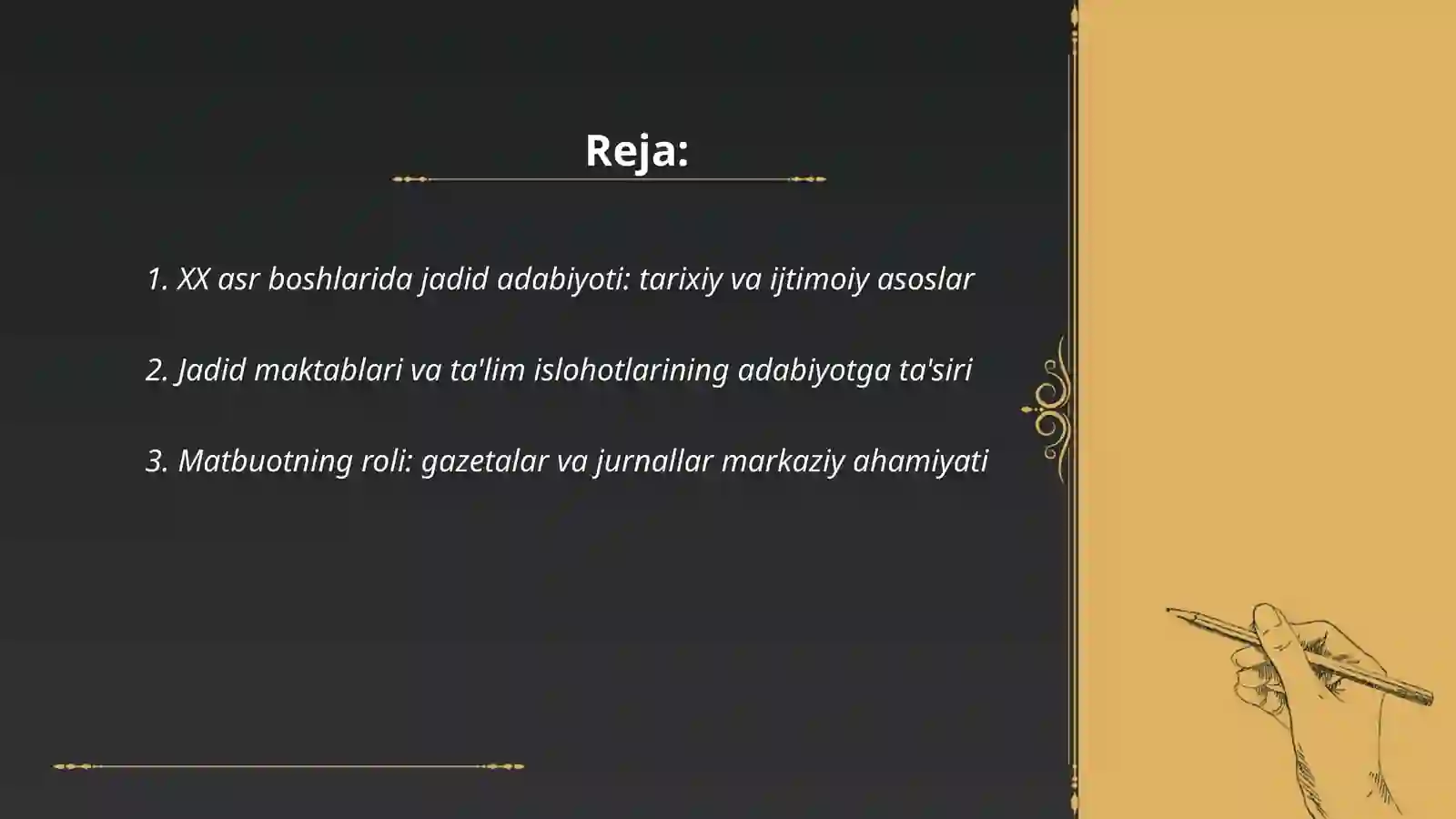 Reja:

1. XX asr boshlarida jadid adabiyoti: tarixiy va ijtimoiy asoslar

2. Jadid maktablari va ta'lim islohotlarining adabiyotga ta'siri

3. Matbuotning roli: gazetalar va jurnallar markaziy ahamiyati